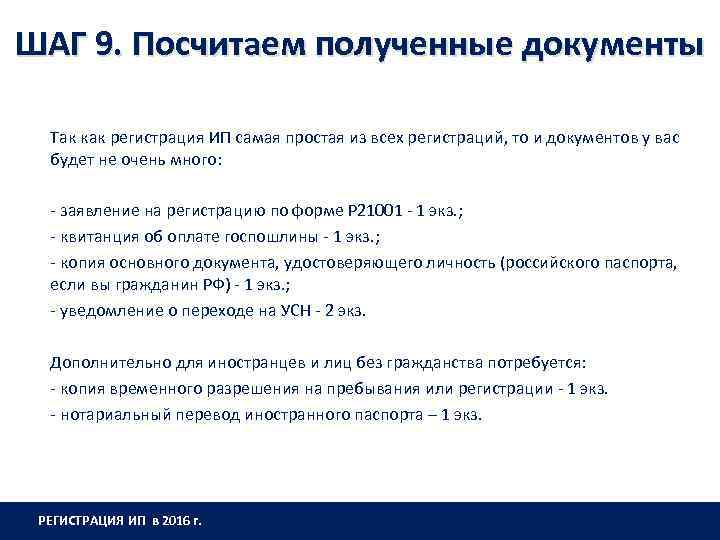 ШАГ 9. Посчитаем полученные документы

Так как регистрация ИП самая простая из всех регистраций, то и документов у вас будет не очень много:

- заявление на регистрацию по форме Р21001 - 1 экз.;
- квитанция об оплате госпошлины - 1 экз.;
- копия основного документа, удостоверяющего личность (российского паспорта, если вы гражданин РФ) - 1 экз.;
- уведомление о переходе на УСН - 2 экз.

Дополнительно для иностранцев и лиц без гражданства потребуется:
- копия временного разрешения на пребывания или регистрации - 1 экз.
- нотариальный перевод иностранного паспорта – 1 экз.

РЕГИСТРАЦИЯ ИП в 2016 г.